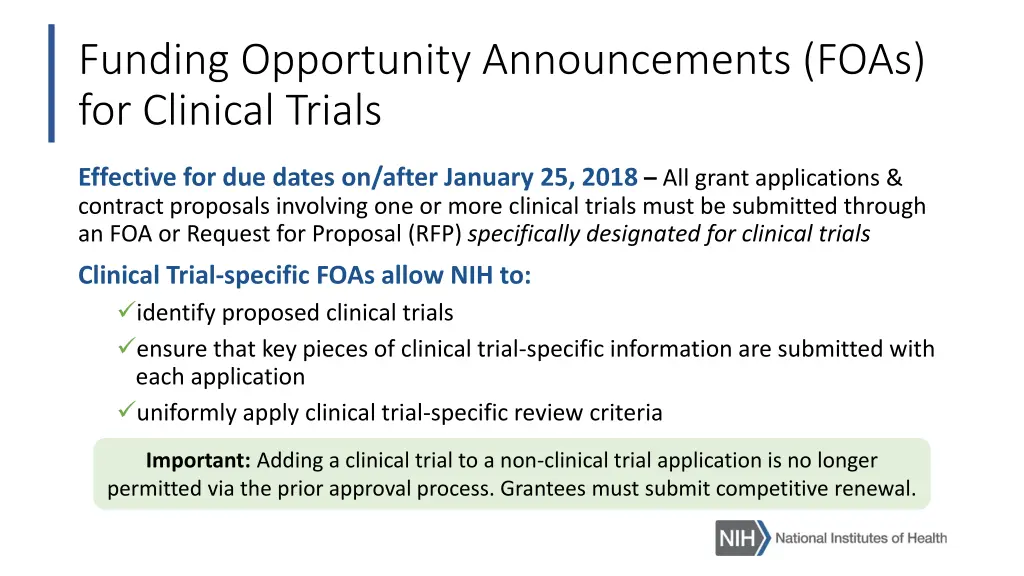 Funding Opportunity Announcements (FOAs) for Clinical Trials

Effective for due dates on/after January 25, 2018 – All grant applications & contract proposals involving one or more clinical trials must be submitted through an FOA or Request for Proposal (RFP) specifically designated for clinical trials

Clinical Trial-specific FOAs allow NIH to:
✓identify proposed clinical trials
✓ensure that key pieces of clinical trial-specific information are submitted with each application
✓uniformly apply clinical trial-specific review criteria

Important: Adding a clinical trial to a non-clinical trial application is no longer permitted via the prior approval process. Grantees must submit competitive renewal.

NIH National Institutes of Health